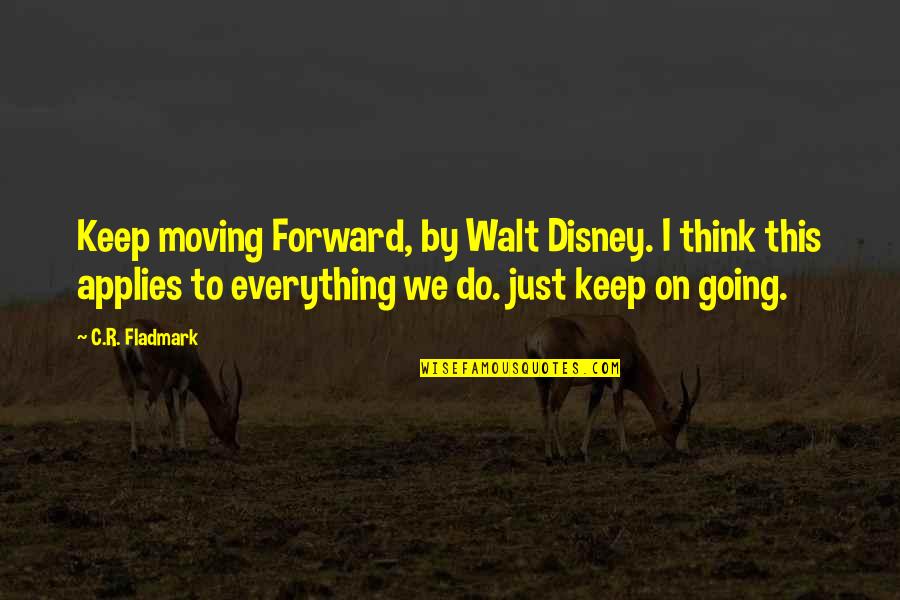 Keep moving Forward, by Walt Disney. I think this applies to everything we do. just keep on going.

~ C.R. Fladmark

WISEFAMOUSQUOTES.COM